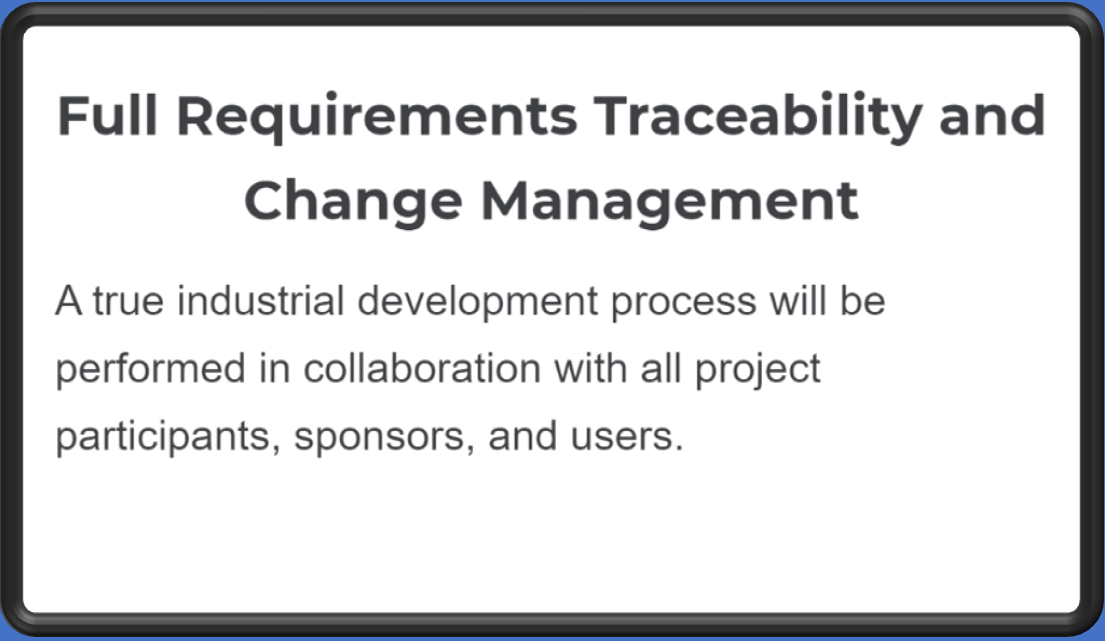 Full Requirements Traceability and Change Management

A true industrial development process will be performed in collaboration with all project participants, sponsors, and users.